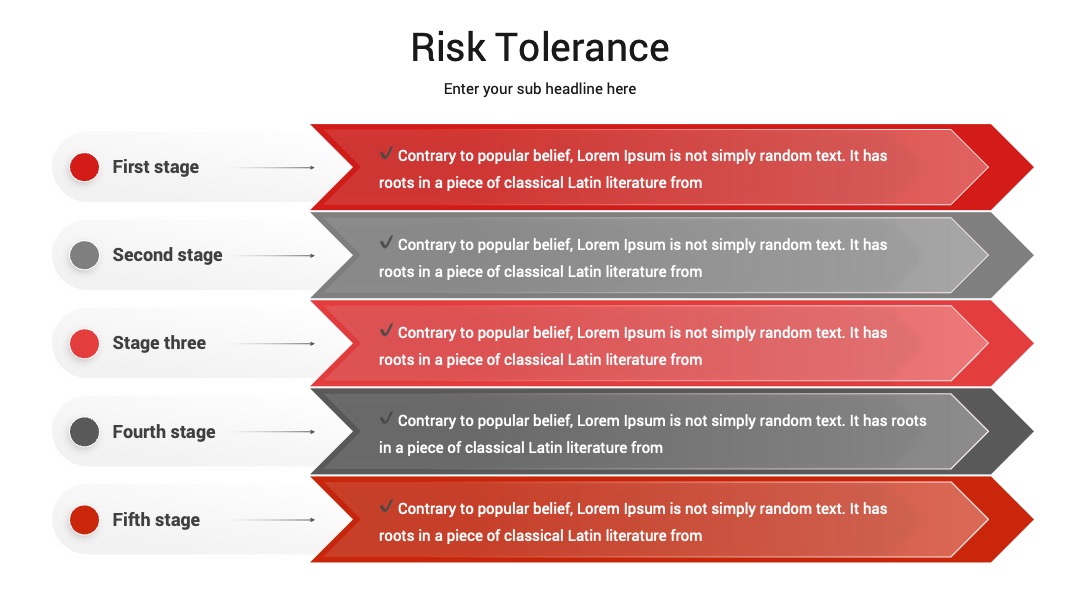 Risk Tolerance

Enter your sub headline here

First stage

✓ Contrary to popular belief, Lorem Ipsum is not simply random text. It has roots in a piece of classical Latin literature from

Second stage

✓ Contrary to popular belief, Lorem Ipsum is not simply random text. It has roots in a piece of classical Latin literature from

Stage three

✓ Contrary to popular belief, Lorem Ipsum is not simply random text. It has roots in a piece of classical Latin literature from

Fourth stage

✓ Contrary to popular belief, Lorem Ipsum is not simply random text. It has roots in a piece of classical Latin literature from

Fifth stage

✓ Contrary to popular belief, Lorem Ipsum is not simply random text. It has roots in a piece of classical Latin literature from